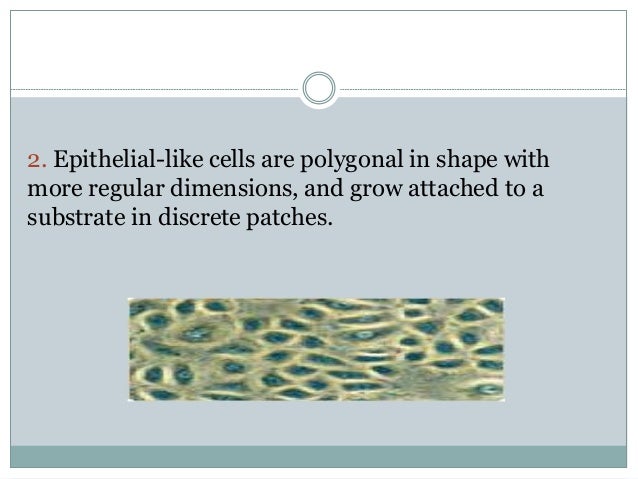 2. Epithelial-like cells are polygonal in shape with more regular dimensions, and grow attached to a substrate in discrete patches.